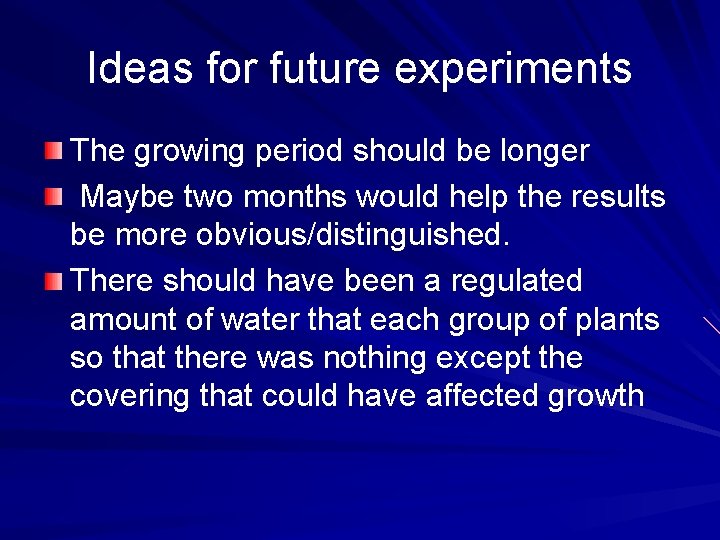 Ideas for future experiments

• The growing period should be longer
• Maybe two months would help the results be more obvious/distinguished.
• There should have been a regulated amount of water that each group of plants so that there was nothing except the covering that could have affected growth